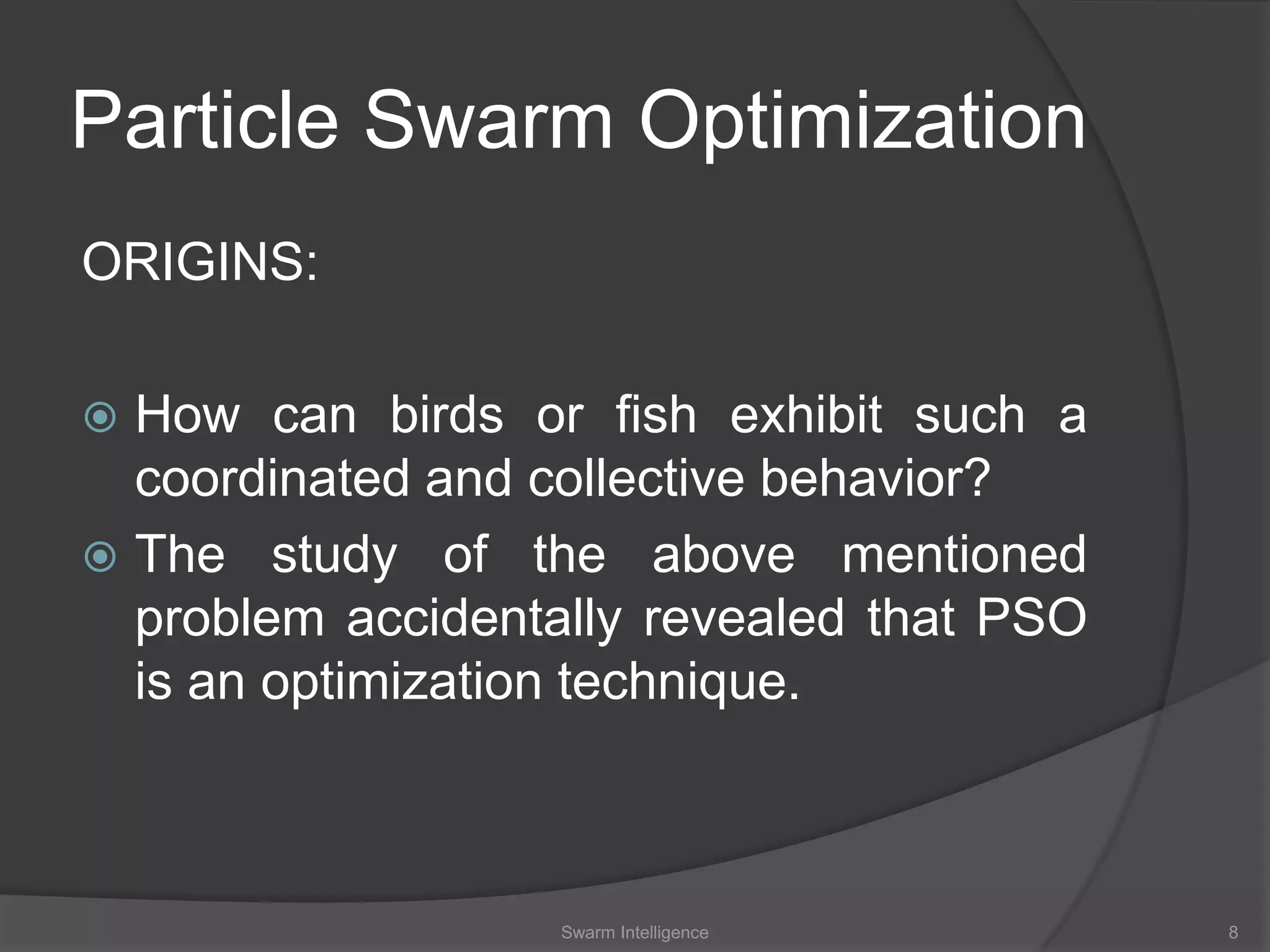 Particle Swarm Optimization

ORIGINS:

How can birds or fish exhibit such a coordinated and collective behavior?

The study of the above mentioned problem accidentally revealed that PSO is an optimization technique.

Swarm Intelligence

8